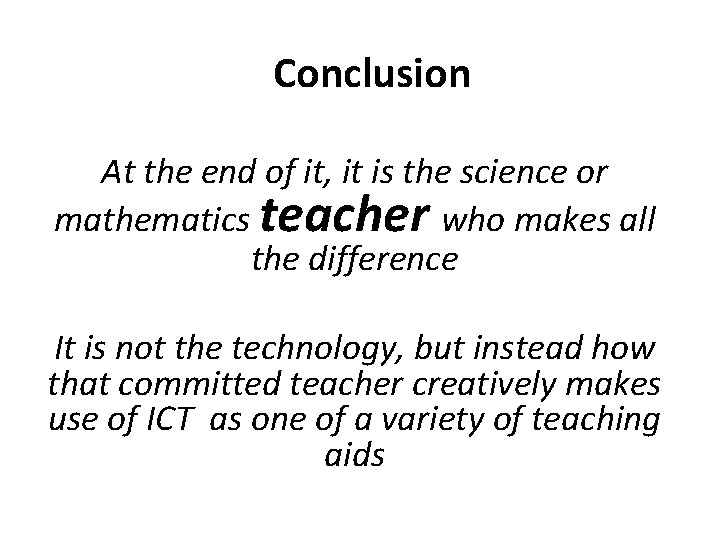 Conclusion

At the end of it, it is the science or mathematics teacher who makes all the difference

It is not the technology, but instead how that committed teacher creatively makes use of ICT as one of a variety of teaching aids